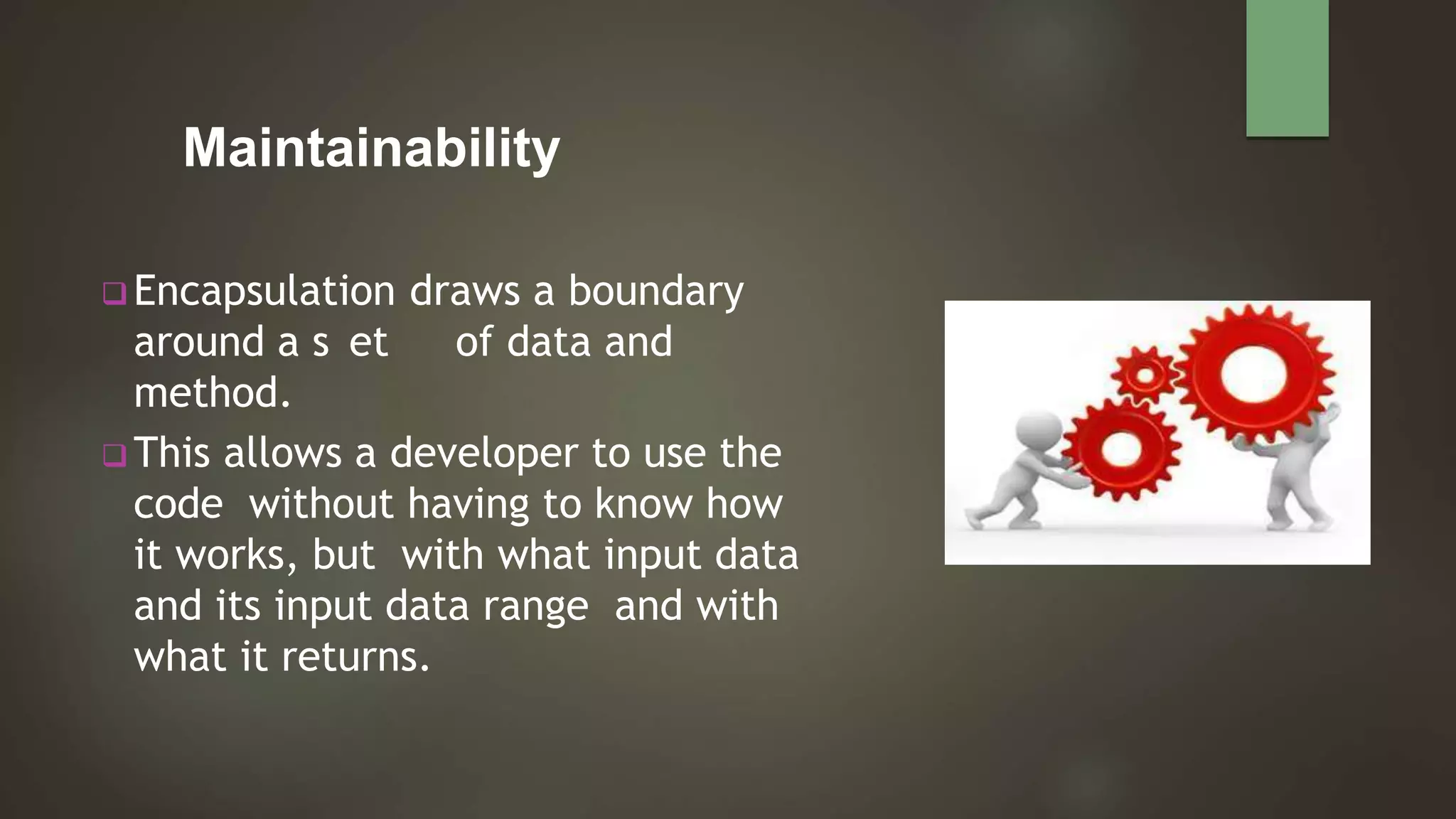 Maintainability

❑ Encapsulation draws a boundary around a s et of data and method.

❑ This allows a developer to use the code without having to know how it works, but with what input data and its input data range and with what it returns.